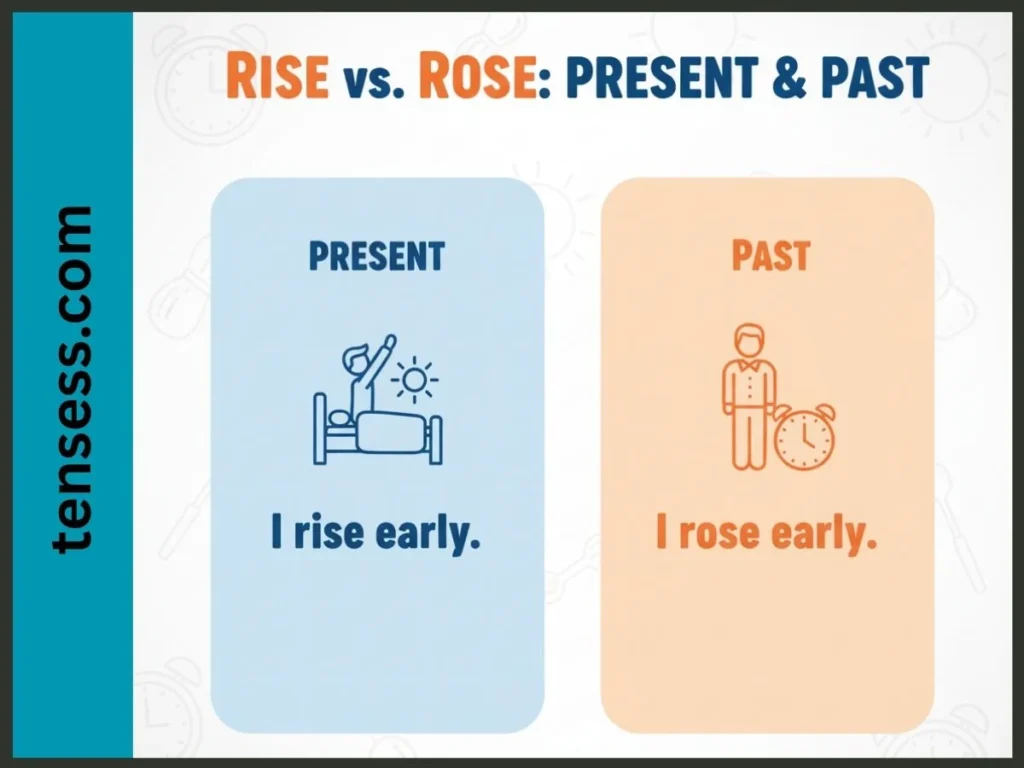 tensess.com

RISE vs. ROSE: PRESENT & PAST

PRESENT

I rise early.

PAST

I rose early.